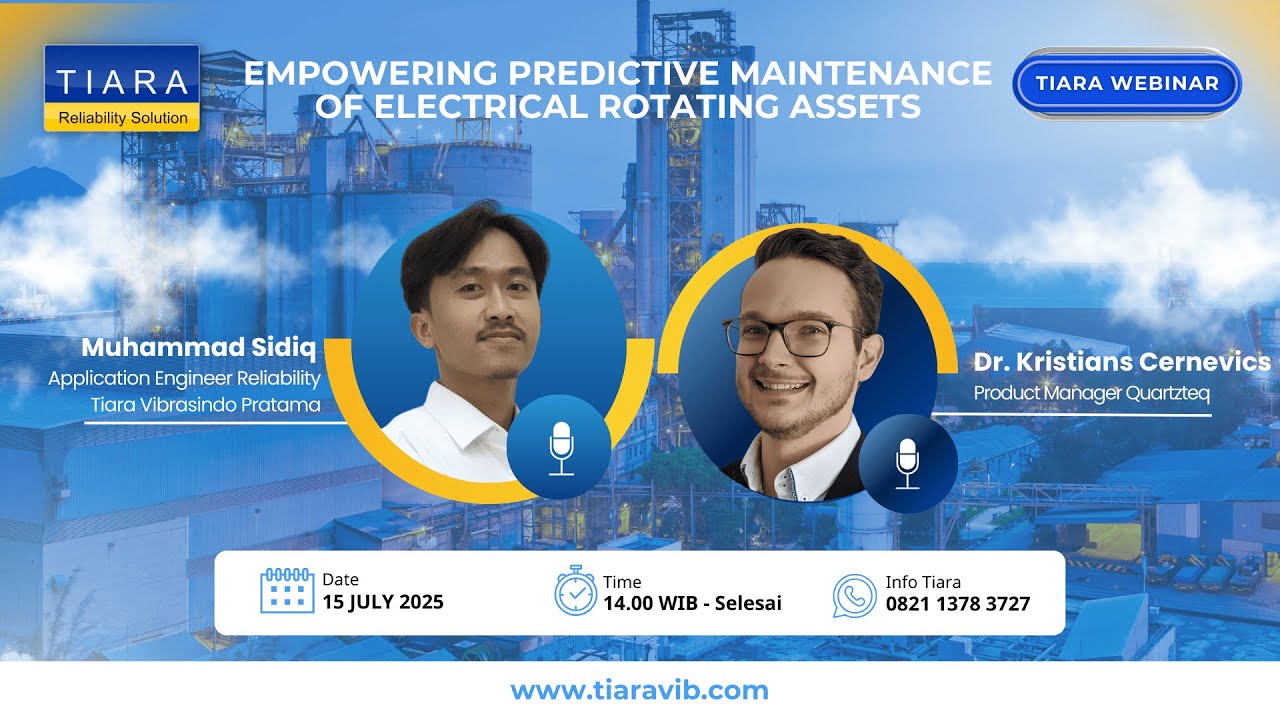 TIARA
Reliability Solution

EMPOWERING PREDICTIVE MAINTENANCE OF ELECTRICAL ROTATING ASSETS

TIARA WEBINAR

Muhammad Sidiq
Application Engineer Reliability
Tiara Vibrasindo Pratama

Dr. Kristians Cernevics
Product Manager Quartzteq

Date
15 JULY 2025

Time
14.00 WIB - Selesai

Info Tiara
0821 1378 3727

www.tiaravib.com